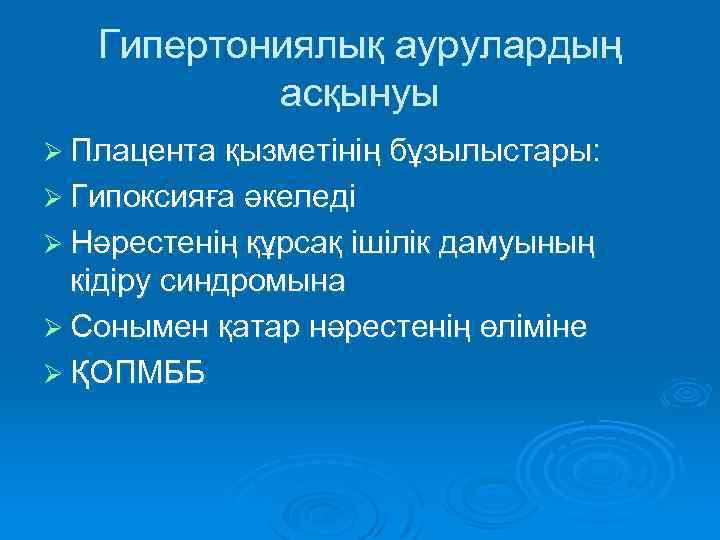 Гипертониялық аурулардың асқынуы

➢ Плацента қызметінің бұзылыстары:
➢ Гипоксияға әкеледі
➢ Нәрестенің құрсақ ішілік дамуының кідіру синдромына
➢ Сонымен қатар нәрестенің өліміне
➢ ҚОПМББ